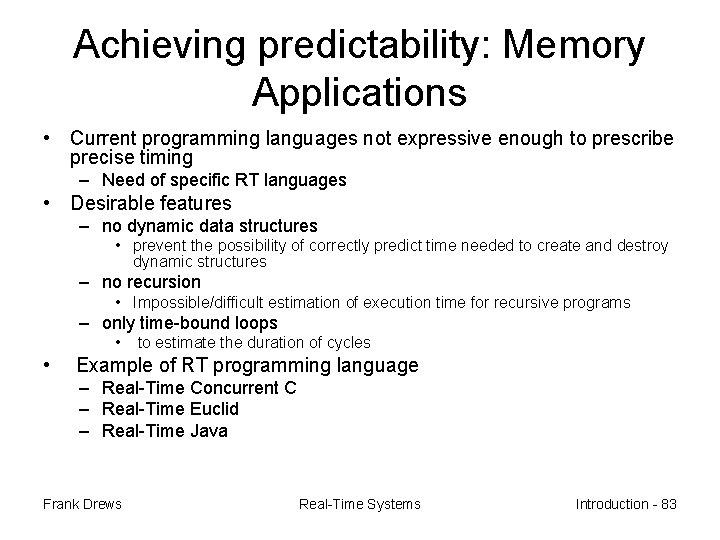 Achieving predictability: Memory Applications

• Current programming languages not expressive enough to prescribe precise timing
– Need of specific RT languages
• Desirable features
– no dynamic data structures
• prevent the possibility of correctly predict time needed to create and destroy dynamic structures
– no recursion
• Impossible/difficult estimation of execution time for recursive programs
– only time-bound loops
• to estimate the duration of cycles
• Example of RT programming language
– Real-Time Concurrent C
– Real-Time Euclid
– Real-Time Java

Frank Drews

Real-Time Systems

Introduction - 83